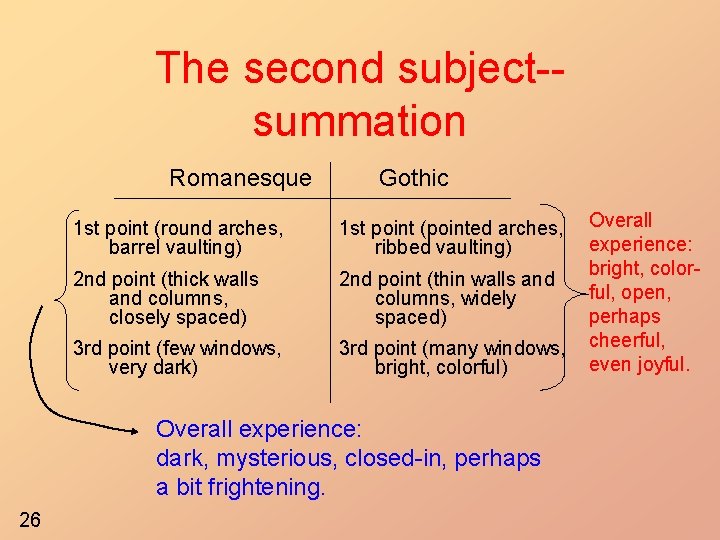 The second subject--summation

| Romanesque | Gothic |
|---|---|
| 1st point (round arches, barrel vaulting) | 1st point (pointed arches, ribbed vaulting) |
| 2nd point (thick walls and columns, closely spaced) | 2nd point (thin walls and columns, widely spaced) |
| 3rd point (few windows, very dark) | 3rd point (many windows, bright, colorful) |

Overall experience: bright, colorful, open, perhaps cheerful, even joyful.

Overall experience: dark, mysterious, closed-in, perhaps a bit frightening.

26